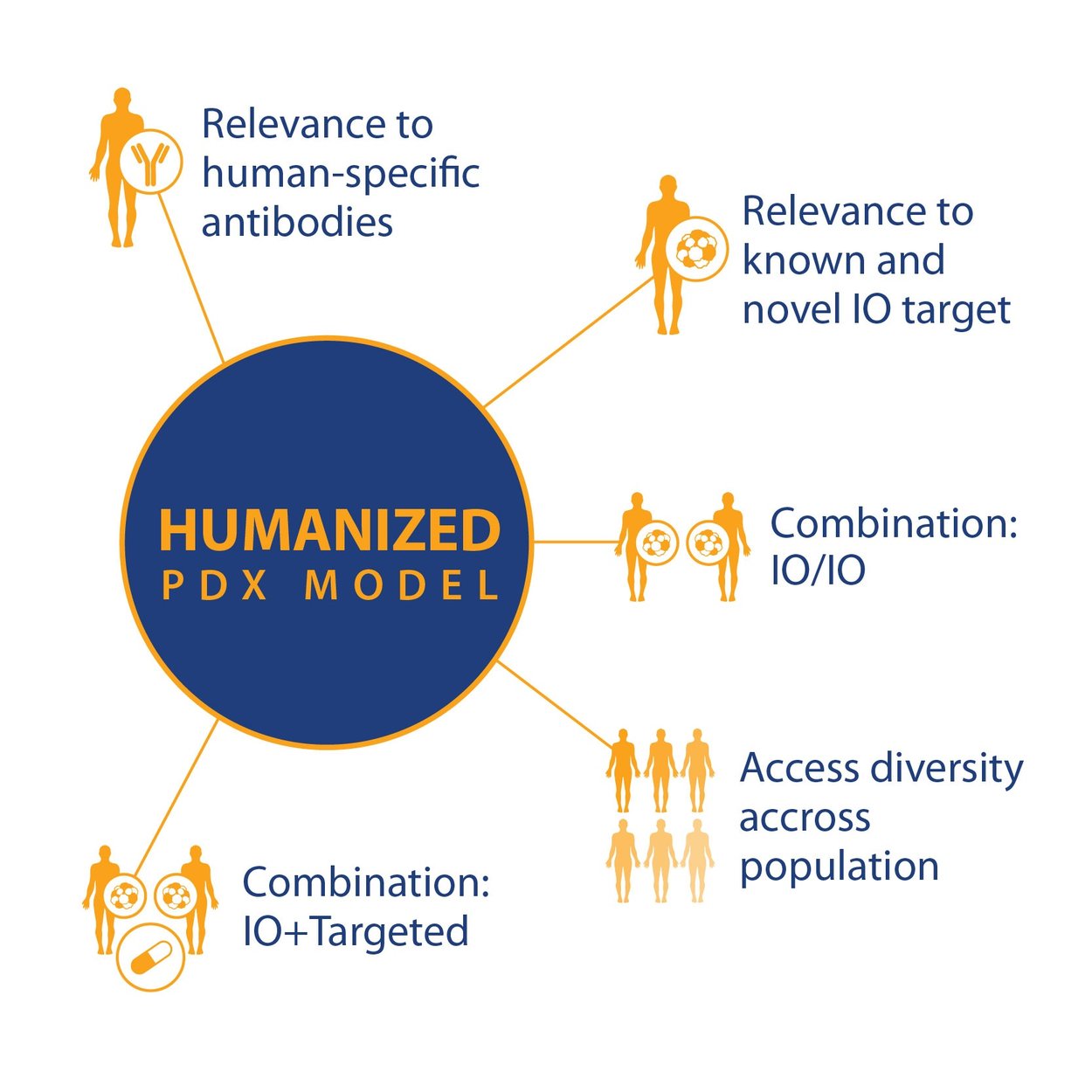 Relevance to human-specific antibodies

Relevance to known and novel IO target

HUMANIZED
PDX MODEL

Combination: IO/IO

Access diversity accross population

Combination: IO+Targeted